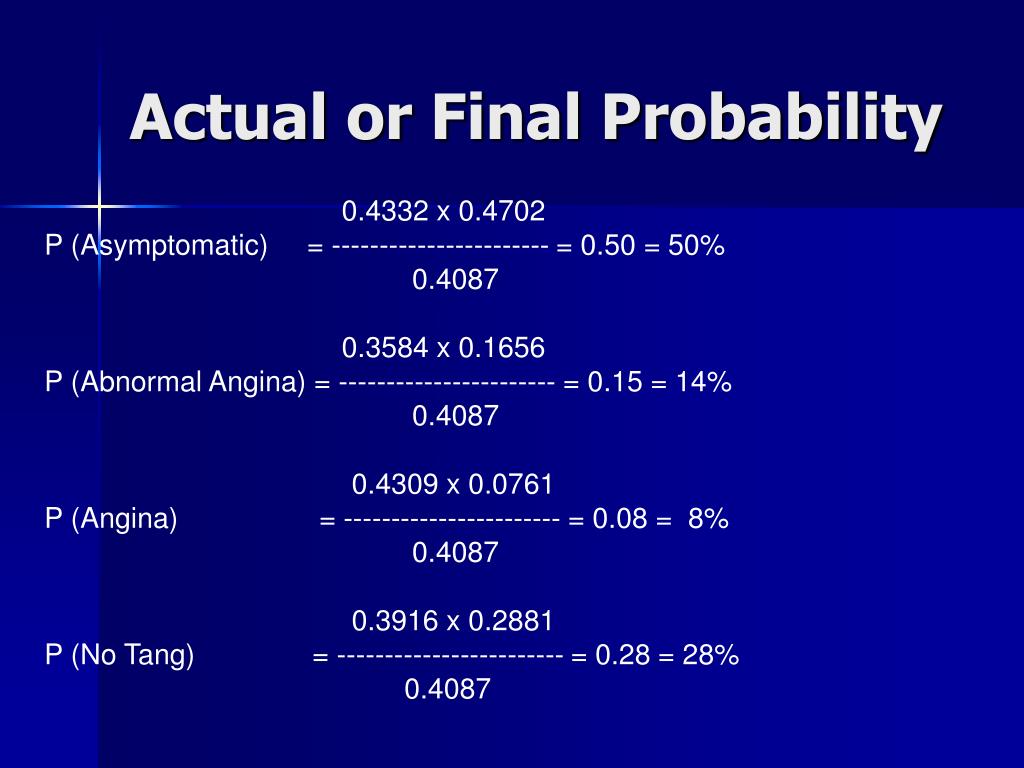 Actual or Final Probability

P (Asymptomatic) $= \frac{0.4332 \times 0.4702}{0.4087} = 0.50 = 50\%$

P (Abnormal Angina) $= \frac{0.3584 \times 0.1656}{0.4087} = 0.15 = 14\%$

P (Angina) $= \frac{0.4309 \times 0.0761}{0.4087} = 0.08 = 8\%$

P (No Tang) $= \frac{0.3916 \times 0.2881}{0.4087} = 0.28 = 28\%$